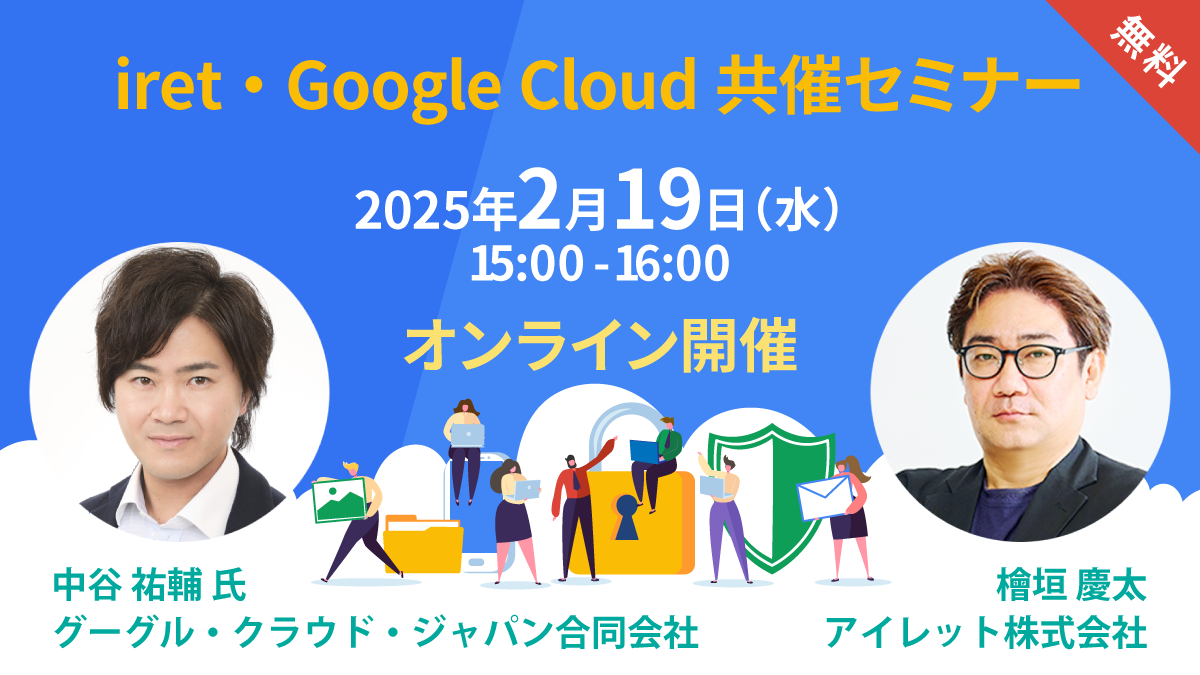 無料

iret・Google Cloud 共催セミナー

2025年2月19日(水)
15:00 - 16:00

オンライン開催

中谷 祐輔 氏
グーグル・クラウド・ジャパン合同会社

檜垣 慶太
アイレット株式会社